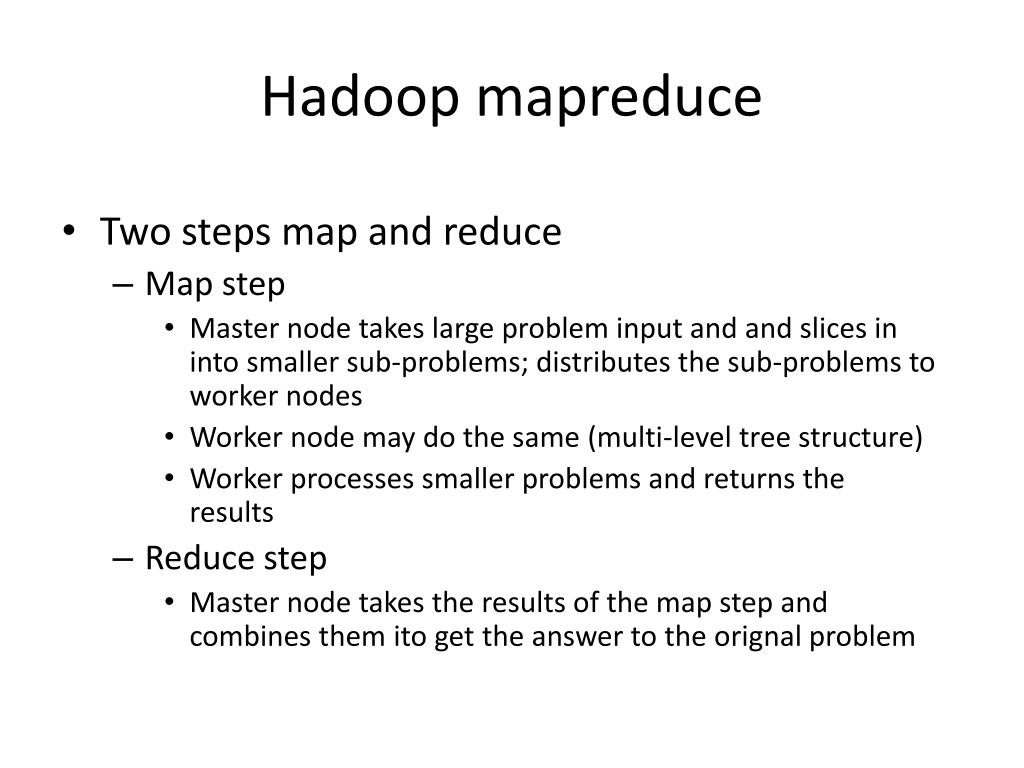 Hadoop mapreduce

• Two steps map and reduce
– Map step
• Master node takes large problem input and and slices in into smaller sub-problems; distributes the sub-problems to worker nodes
• Worker node may do the same (multi-level tree structure)
• Worker processes smaller problems and returns the results
– Reduce step
• Master node takes the results of the map step and combines them ito get the answer to the orignal problem